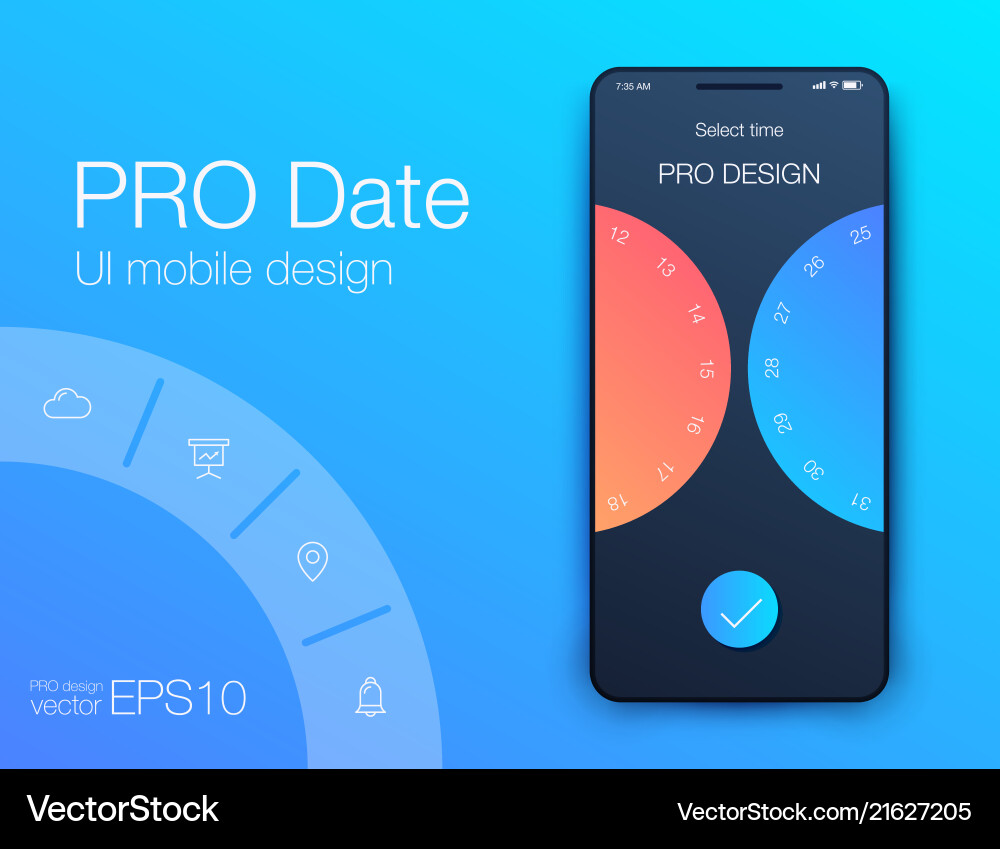 PRO Date
UI mobile design

PRO design
vector EPS10

7:35 AM

Select time

PRO DESIGN

12
13
14
15
16
17
18

25
26
27
28
29
30
31

VectorStock

VectorStock.com/21627205